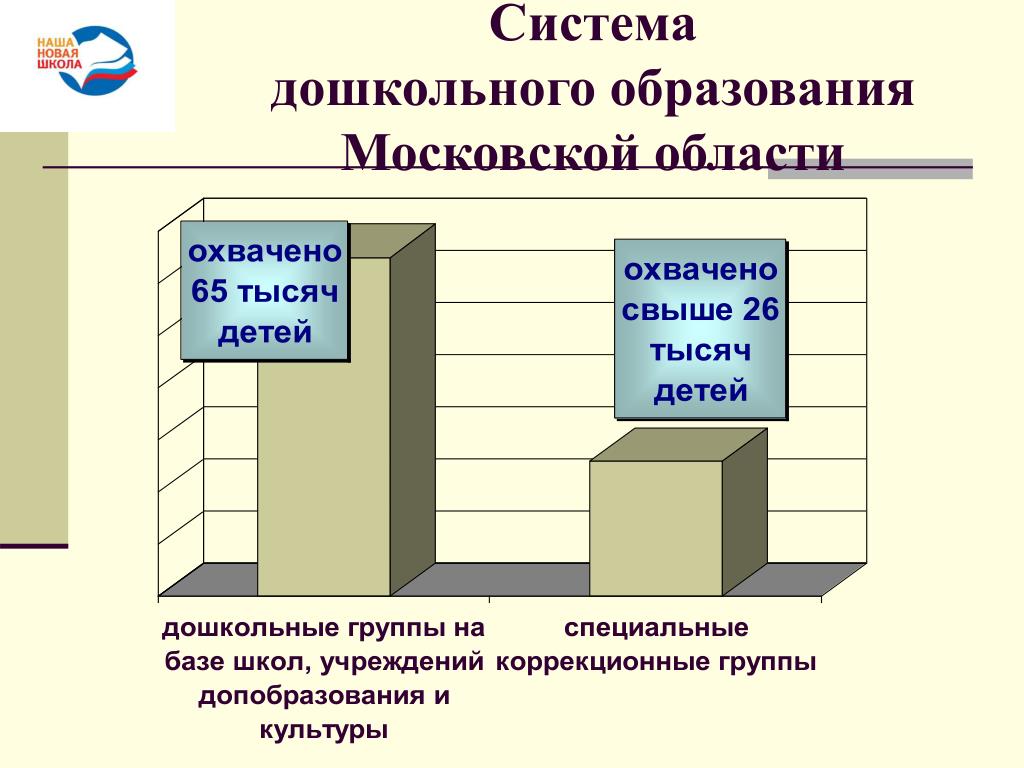 НАША НОВАЯ ШКОЛА

Система дошкольного образования Московской области

охвачено 65 тысяч детей

охвачено свыше 26 тысяч детей

дошкольные группы на базе школ, учреждений допобразования и культуры

специальные коррекционные группы